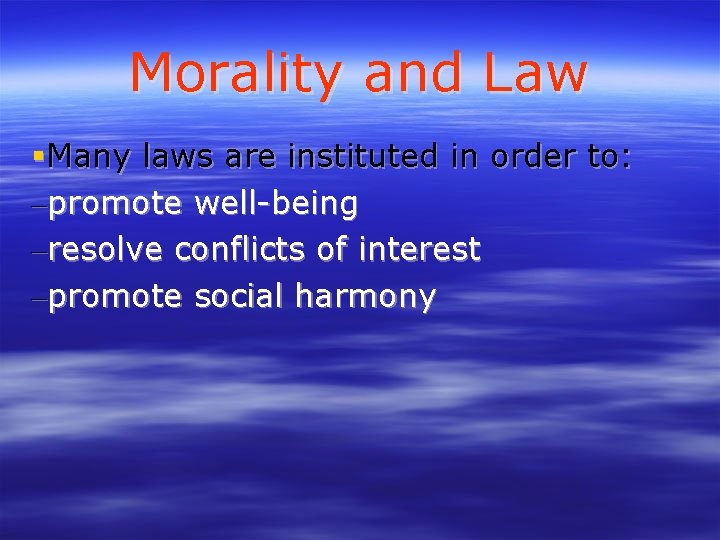 Morality and Law

▪Many laws are instituted in order to:
–promote well-being
–resolve conflicts of interest
–promote social harmony